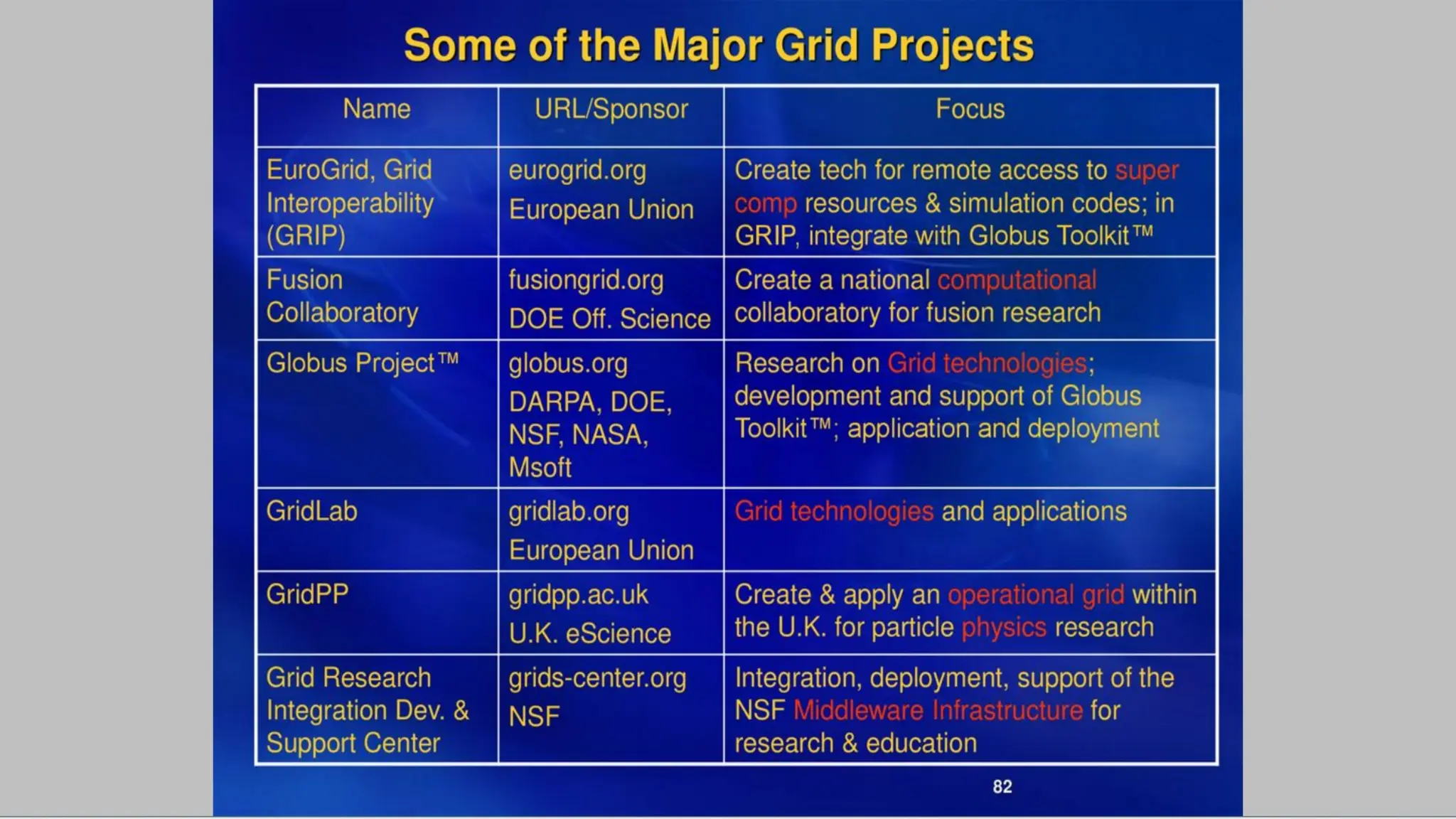 Some of the Major Grid Projects

| Name | URL/Sponsor | Focus |
|---|---|---|
| EuroGrid, Grid Interoperability (GRIP) | eurogrid.org European Union | Create tech for remote access to super comp resources & simulation codes; in GRIP, integrate with Globus Toolkit™ |
| Fusion Collaboratory | fusiongrid.org DOE Off. Science | Create a national computational collaboratory for fusion research |
| Globus Project™ | globus.org DARPA, DOE, NSF, NASA, Msoft | Research on Grid technologies; development and support of Globus Toolkit™; application and deployment |
| GridLab | gridlab.org European Union | Grid technologies and applications |
| GridPP | gridpp.ac.uk U.K. eScience | Create & apply an operational grid within the U.K. for particle physics research |
| Grid Research Integration Dev. & Support Center | grids-center.org NSF | Integration, deployment, support of the NSF Middleware Infrastructure for research & education |

82